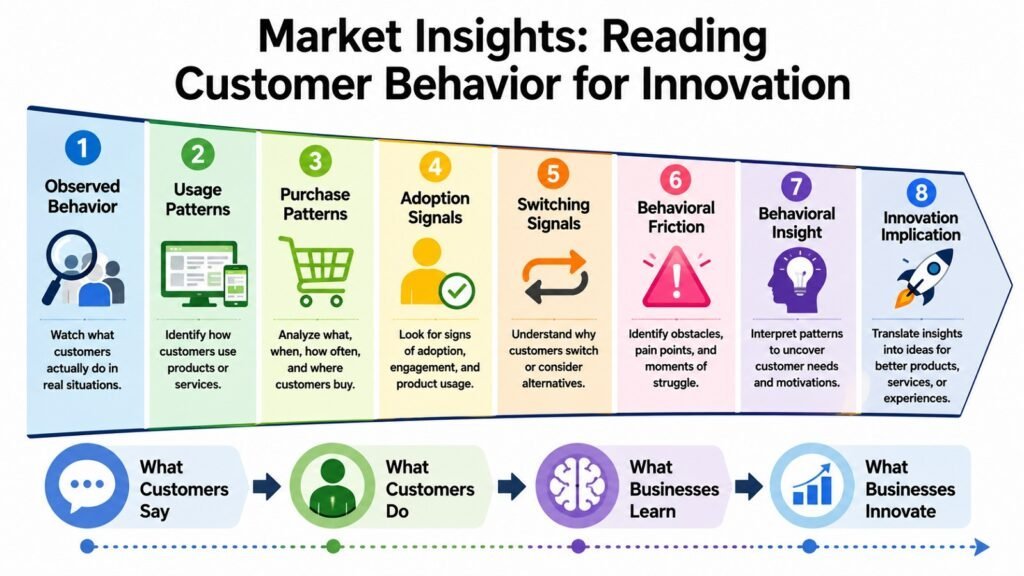 Market Insights: Reading Customer Behavior for Innovation

1
Observed Behavior
Watch what customers actually do in real situations.

2
Usage Patterns
Identify how customers use products or services.

3
Purchase Patterns
Analyze what, when, how often, and where customers buy.

4
Adoption Signals
Look for signs of adoption, engagement, and product usage.

5
Switching Signals
Understand why customers switch or consider alternatives.

6
Behavioral Friction
Identify obstacles, pain points, and moments of struggle.

7
Behavioral Insight
Interpret patterns to uncover customer needs and motivations.

8
Innovation Implication
Translate insights into ideas for better products, services, or experiences.

What Customers Say

What Customers Do

What Businesses Learn

What Businesses Innovate